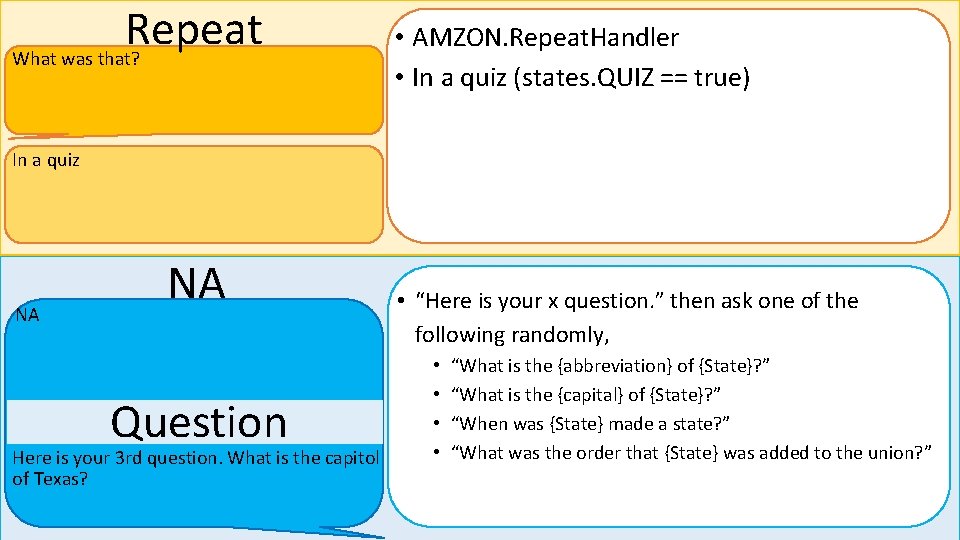 Repeat

What was that?

In a quiz

• AMZON.RepeatHandler
• In a quiz (states.QUIZ == true)

NA

NA

Question

Here is your 3rd question. What is the capitol of Texas?

• “Here is your x question.” then ask one of the following randomly,
  • “What is the {abbreviation} of {State}?”
  • “What is the {capital} of {State}?”
  • “When was {State} made a state?”
  • “What was the order that {State} was added to the union?”